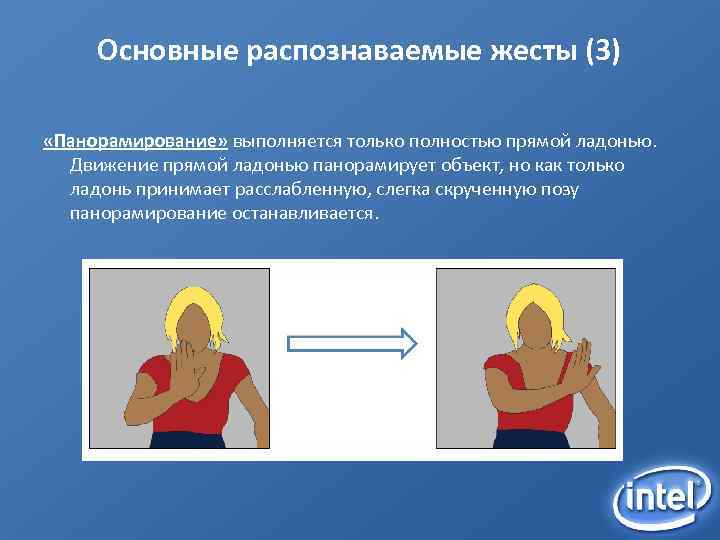 Основные распознаваемые жесты (3)

«Панорамирование» выполняется только полностью прямой ладонью. Движение прямой ладонью панорамирует объект, но как только ладонь принимает расслабленную, слегка скрученную позу панорамирование останавливается.

intel